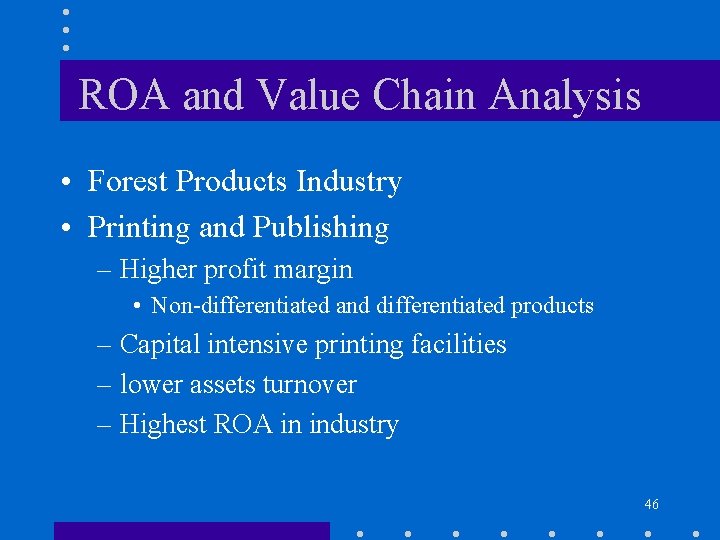 ROA and Value Chain Analysis

• Forest Products Industry
• Printing and Publishing
– Higher profit margin
• Non-differentiated and differentiated products
– Capital intensive printing facilities
– lower assets turnover
– Highest ROA in industry

46